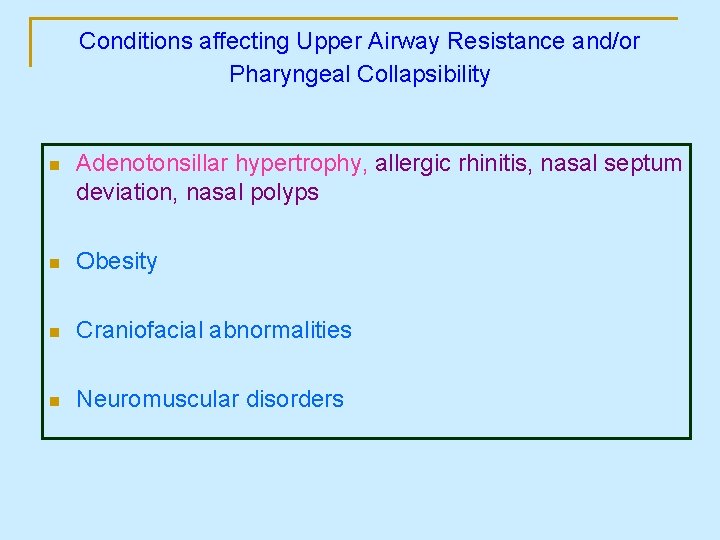 Conditions affecting Upper Airway Resistance and/or Pharyngeal Collapsibility

- Adenotonsillar hypertrophy, allergic rhinitis, nasal septum deviation, nasal polyps

- Obesity

- Craniofacial abnormalities

- Neuromuscular disorders